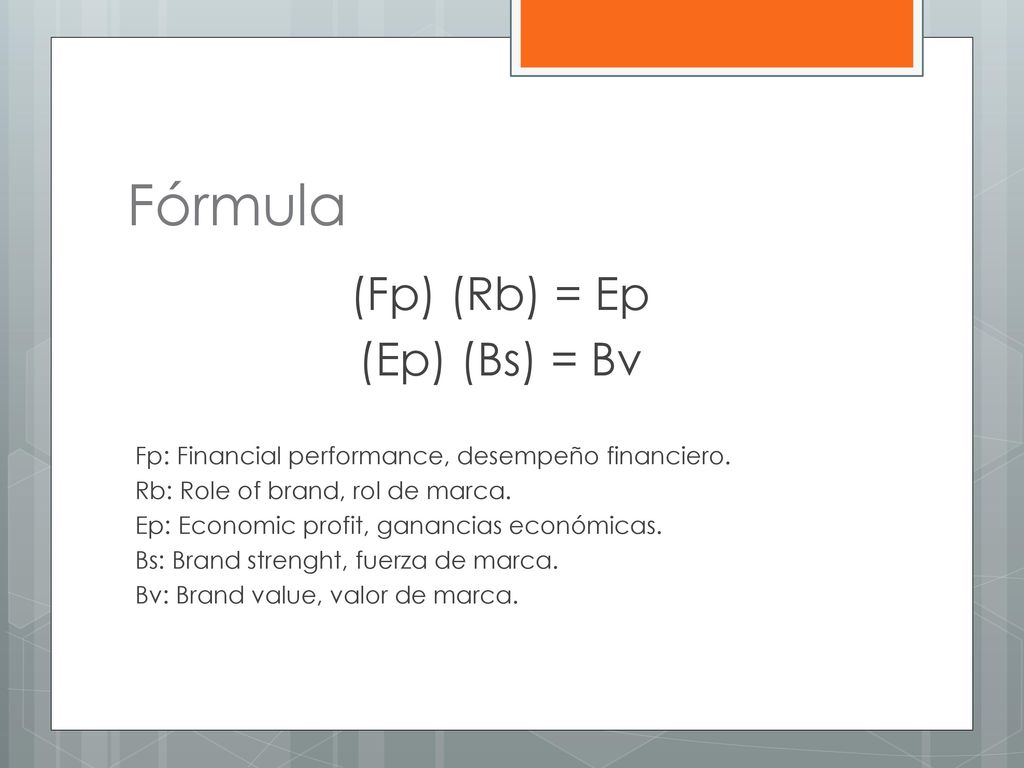 Fórmula

(Fp) (Rb) = Ep
(Ep) (Bs) = Bv

Fp: Financial performance, desempeño financiero.
Rb: Role of brand, rol de marca.
Ep: Economic profit, ganancias económicas.
Bs: Brand strenght, fuerza de marca.
Bv: Brand value, valor de marca.